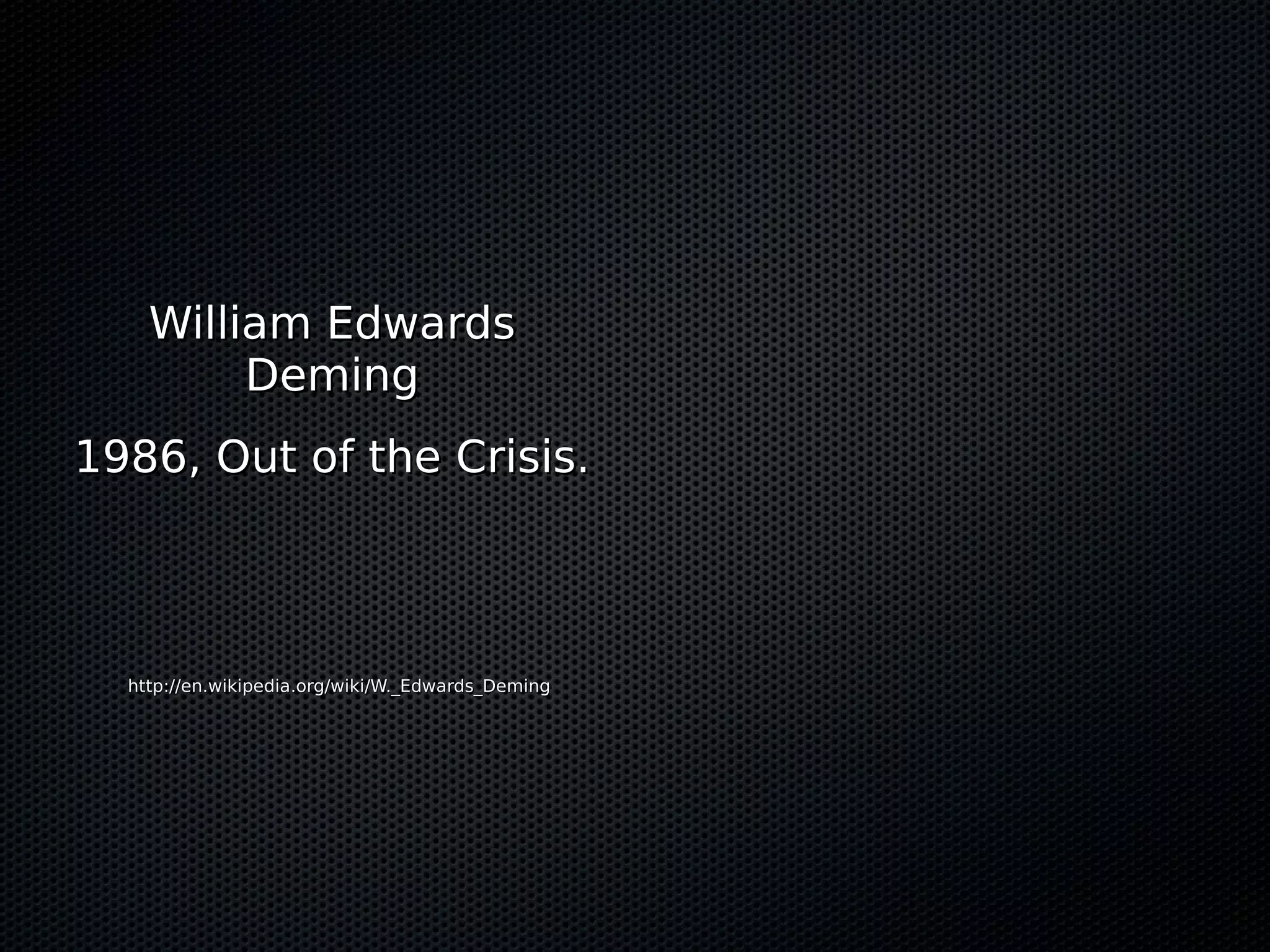 William Edwards Deming

1986, Out of the Crisis.

http://en.wikipedia.org/wiki/W._Edwards_Deming